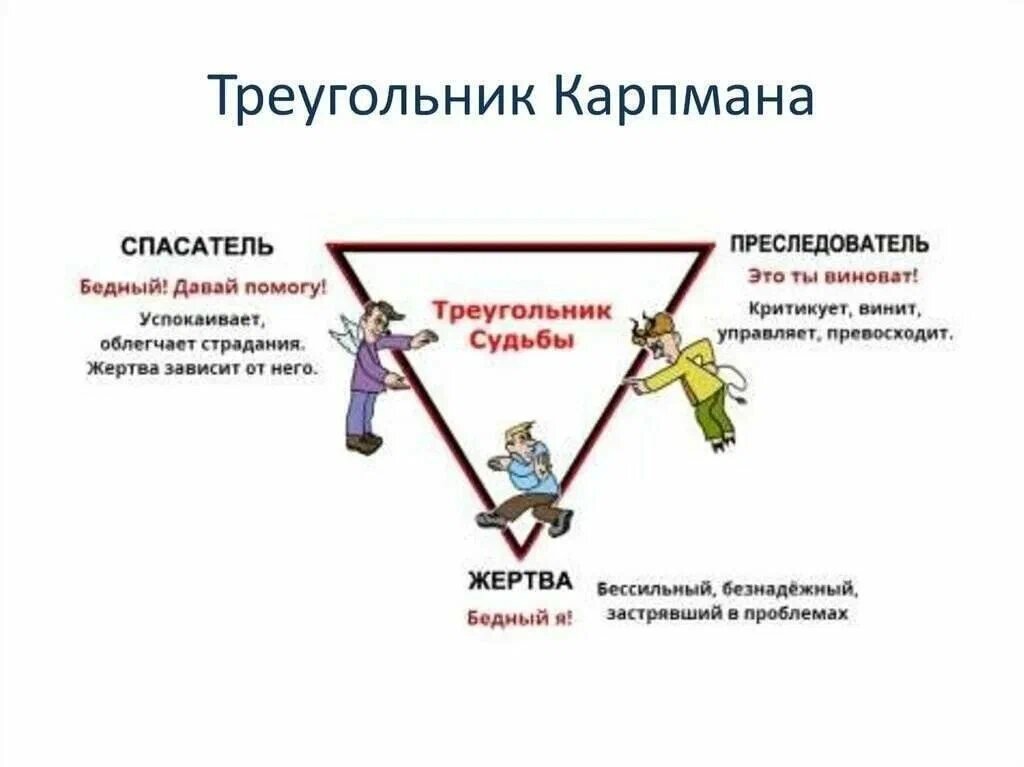 Треугольник Карпмана

СПАСАТЕЛЬ
Бедный! Давай помогу!
Успокаивает, облегчает страдания. Жертва зависит от него.

Треугольник Судьбы

ПРЕСЛЕДОВАТЕЛЬ
Это ты виноват!
Критикует, винит, управляет, превосходит.

ЖЕРТВА
Бедный я!
Бессильный, безнадёжный, застрявший в проблемах